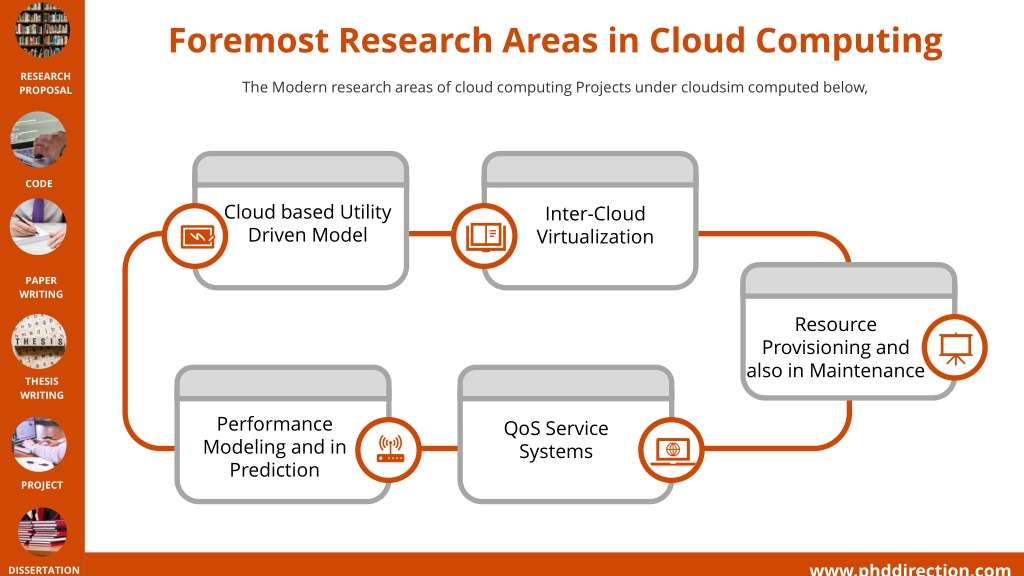 RESEARCH PROPOSAL

CODE

PAPER WRITING

THESIS

THESIS WRITING

PROJECT

DISSERTATION

Foremost Research Areas in Cloud Computing

The Modern research areas of cloud computing Projects under cloudsim computed below,

Cloud based Utility Driven Model

Inter-Cloud Virtualization

Resource Provisioning and also in Maintenance

QoS Service Systems

Performance Modeling and in Prediction

www.phddirection.com